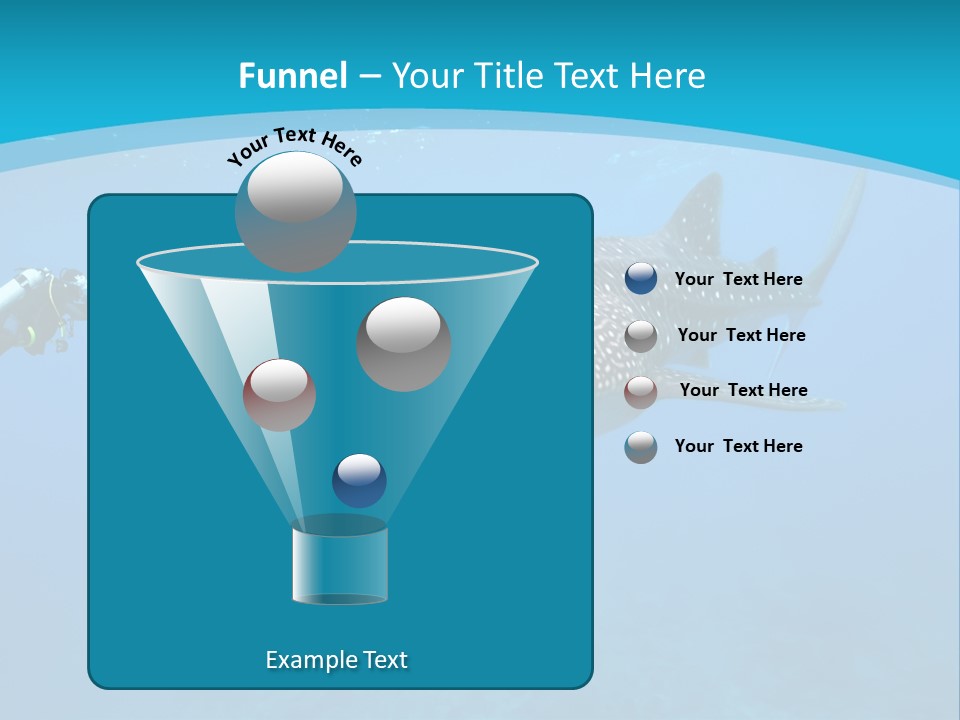 Funnel – Your Title Text Here

Your Text Here

Your Text Here

Your Text Here

Your Text Here

Your Text Here

Example Text